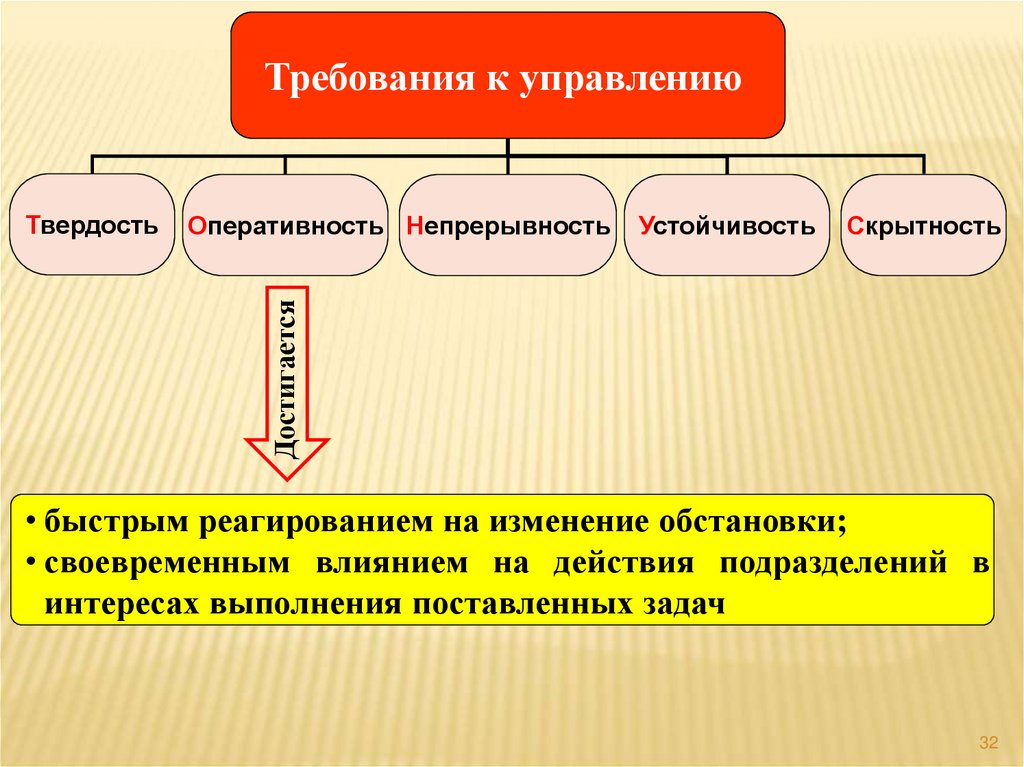 Требования к управлению

Твердость

Оперативность

Непрерывность

Устойчивость

Скрытность

Достигается

• быстрым реагированием на изменение обстановки;
• своевременным влиянием на действия подразделений в интересах выполнения поставленных задач

32